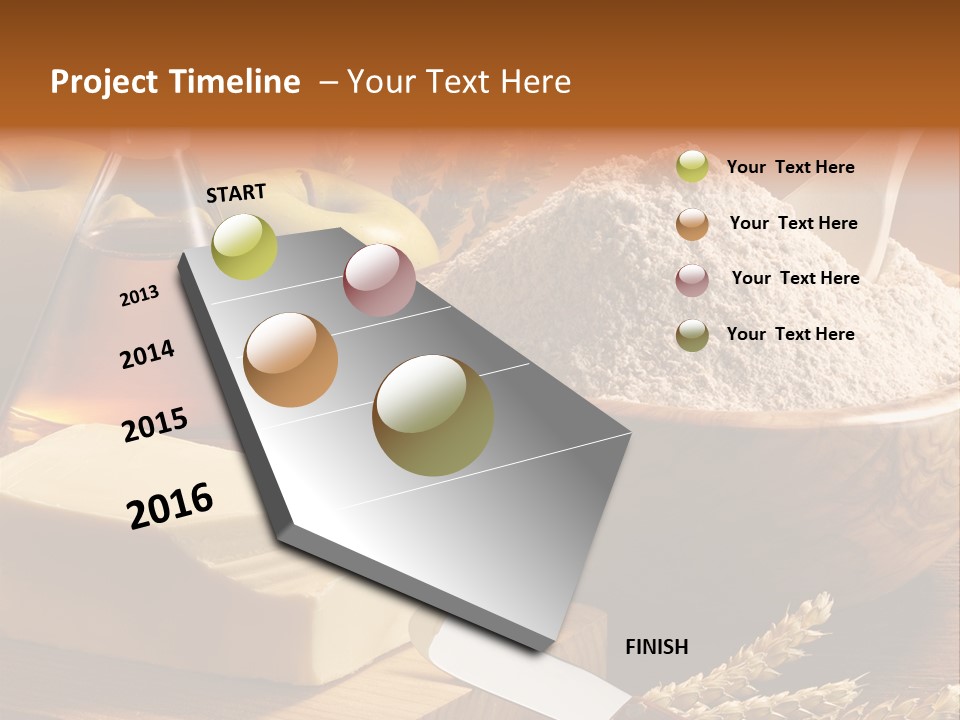 Project Timeline – Your Text Here

START

2013

2014

2015

2016

FINISH

Your Text Here

Your Text Here

Your Text Here

Your Text Here